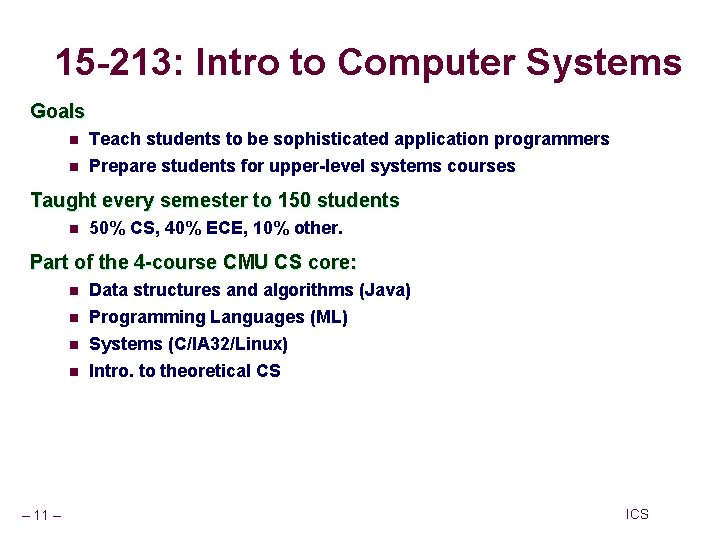 15-213: Intro to Computer Systems

Goals

- Teach students to be sophisticated application programmers
- Prepare students for upper-level systems courses

Taught every semester to 150 students

- 50% CS, 40% ECE, 10% other.

Part of the 4-course CMU CS core:

- Data structures and algorithms (Java)
- Programming Languages (ML)
- Systems (C/IA32/Linux)
- Intro. to theoretical CS

– 11 –

ICS